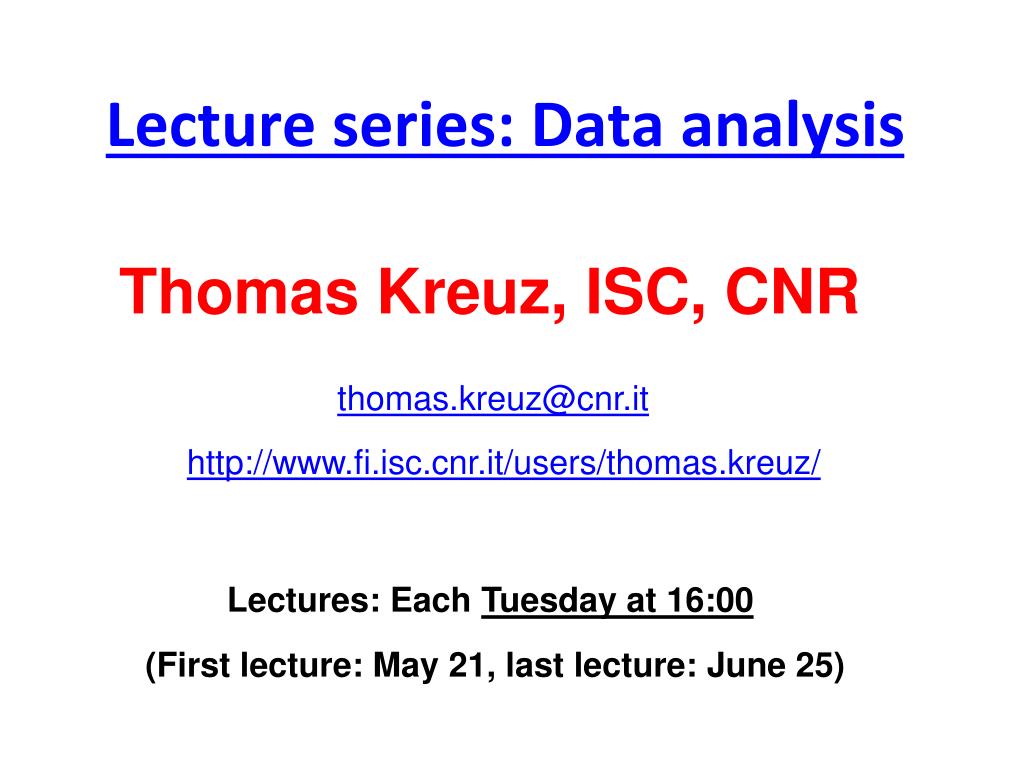 Lecture series: Data analysis

Thomas Kreuz, ISC, CNR

thomas.kreuz@cnr.it

http://www.fi.isc.cnr.it/users/thomas.kreuz/

Lectures: Each Tuesday at 16:00

(First lecture: May 21, last lecture: June 25)